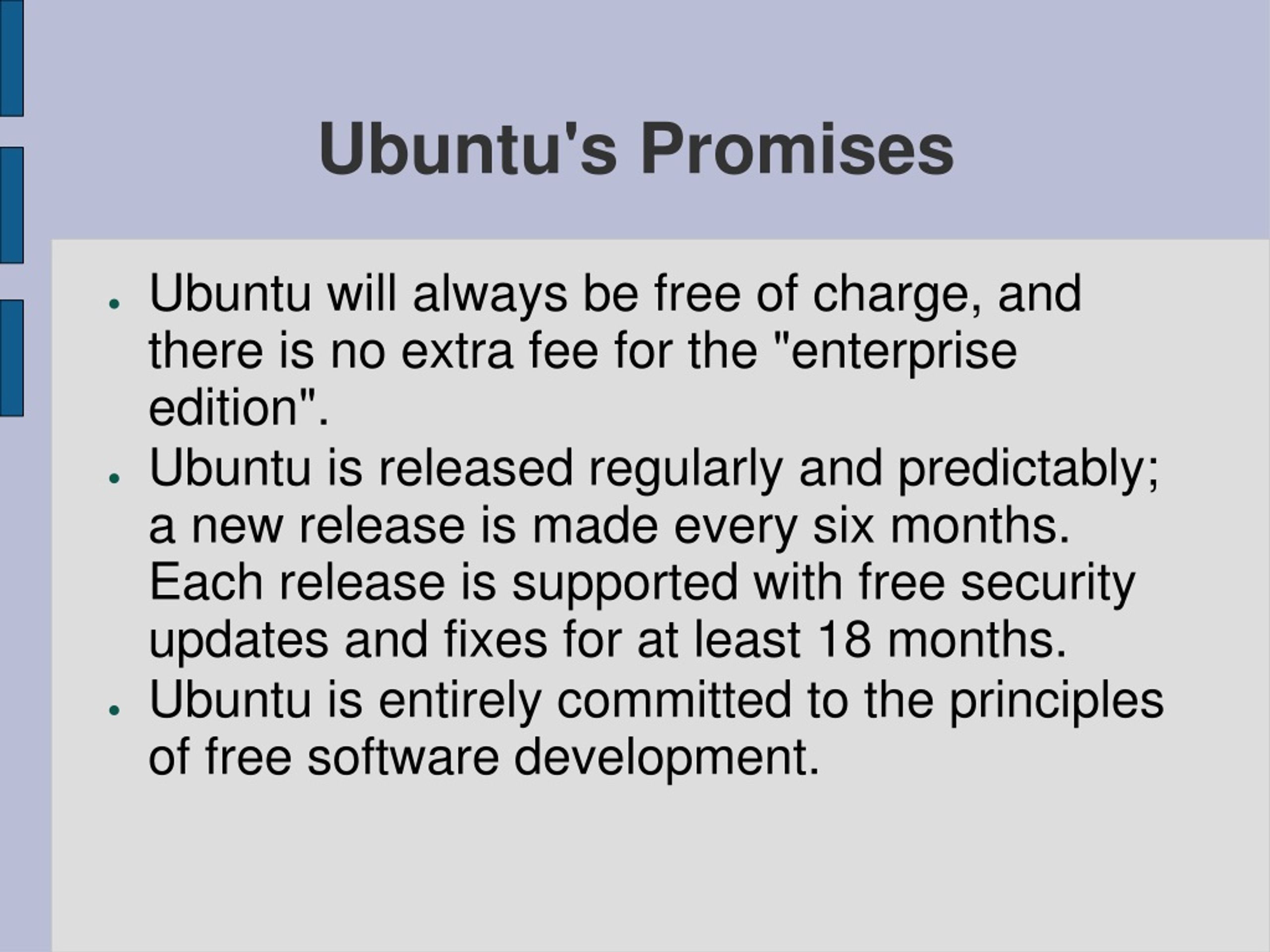 Ubuntu's Promises

- Ubuntu will always be free of charge, and there is no extra fee for the "enterprise edition".
- Ubuntu is released regularly and predictably; a new release is made every six months. Each release is supported with free security updates and fixes for at least 18 months.
- Ubuntu is entirely committed to the principles of free software development.